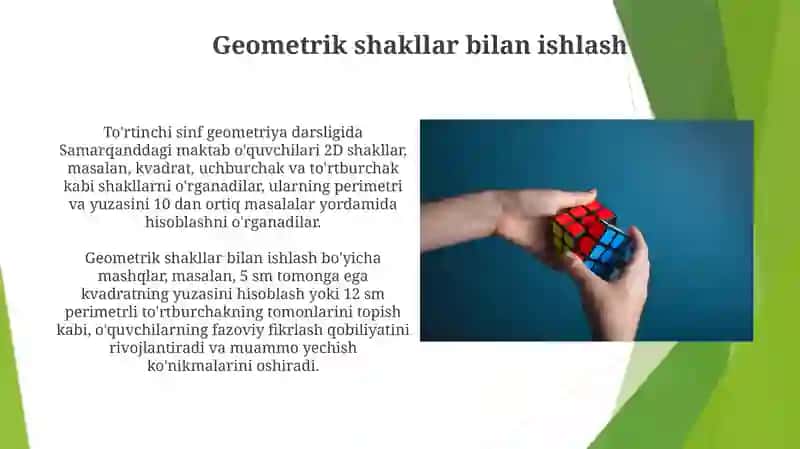 Geometrik shakllar bilan ishlash

To'rtinchi sinf geometriya darsligida Samarqanddagi maktab o'quvchilari 2D shakllar, masalan, kvadrat, uchburchak va to'rtburchak kabi shakllarni o'rganadilar, ularning perimetri va yuzasini 10 dan ortiq masalalar yordamida hisoblashni o'rganadilar.

Geometrik shakllar bilan ishlash bo'yicha mashqlar, masalan, 5 sm tomonga ega kvadratning yuzasini hisoblash yoki 12 sm perimetrli to'rtburchakning tomonlarini topish kabi, o'quvchilarning fazoviy fikrlash qobiliyatini rivojlantiradi va muammo yechish ko'nikmalarini oshiradi.